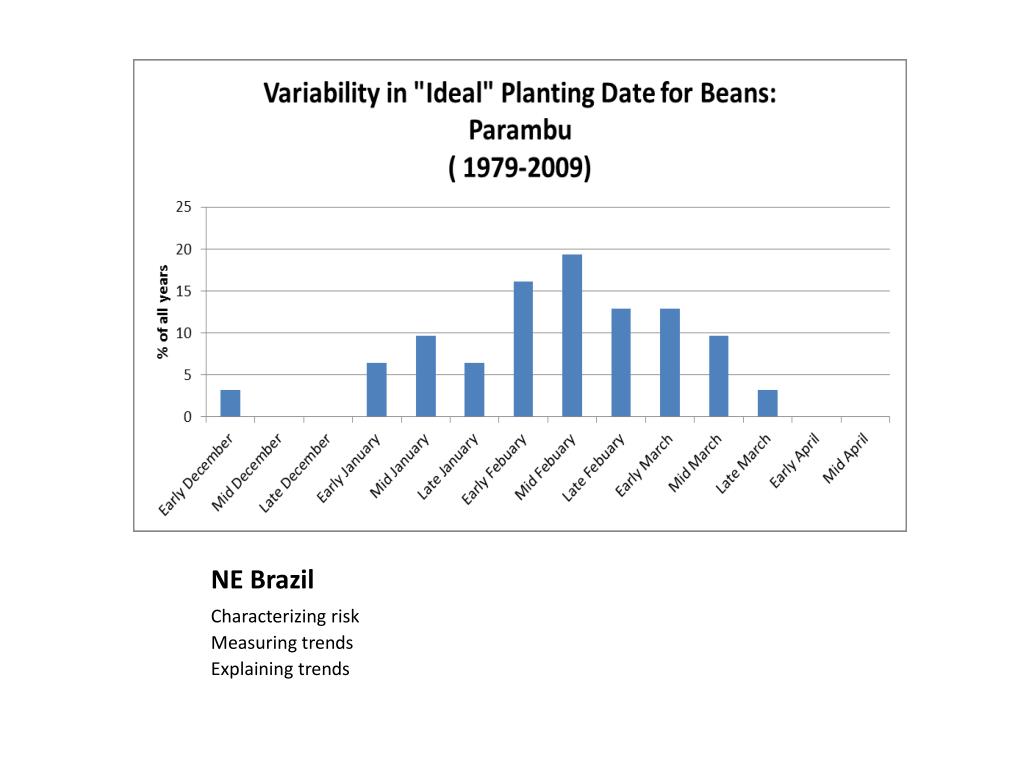 Variability in "Ideal" Planting Date for Beans: Parambu ( 1979-2009)

% of all years

25
20
15
10
5
0

Early December
Mid December
Late December
Early January
Mid January
Late January
Early Febuary
Mid Febuary
Late Febuary
Early March
Mid March
Late March
Early April
Mid April

NE Brazil

Characterizing risk
Measuring trends
Explaining trends